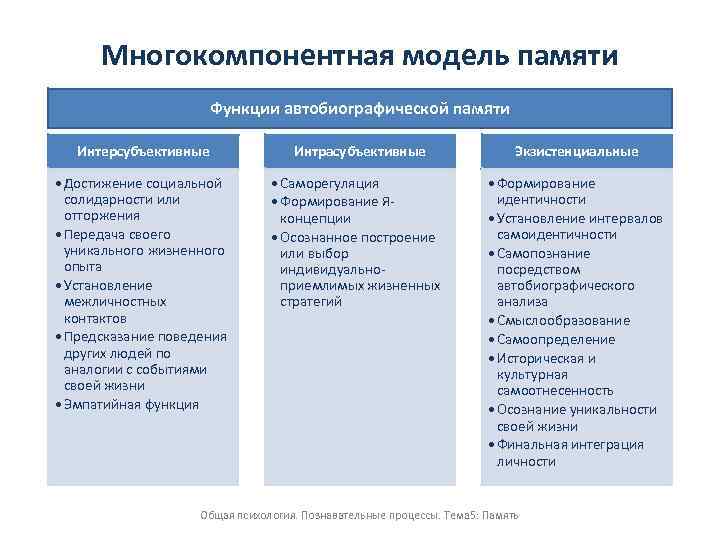 Многокомпонентная модель памяти

Функции автобиографической памяти

Интерсубъективные

• Достижение социальной солидарности или отторжения
• Передача своего уникального жизненного опыта
• Установление межличностных контактов
• Предсказание поведения других людей по аналогии с событиями своей жизни
• Эмпатийная функция

Интрасубъективные

• Саморегуляция
• Формирование Я-концепции
• Осознанное построение или выбор индивидуально-приемлимых жизненных стратегий

Экзистенциальные

• Формирование идентичности
• Установление интервалов самоидентичности
• Самопознание посредством автобиографического анализа
• Смыслообразование
• Самоопределение
• Историческая и культурная самоотнесенность
• Осознание уникальности своей жизни
• Финальная интеграция личности

Общая психология. Познавательные процессы. Тема5: Память